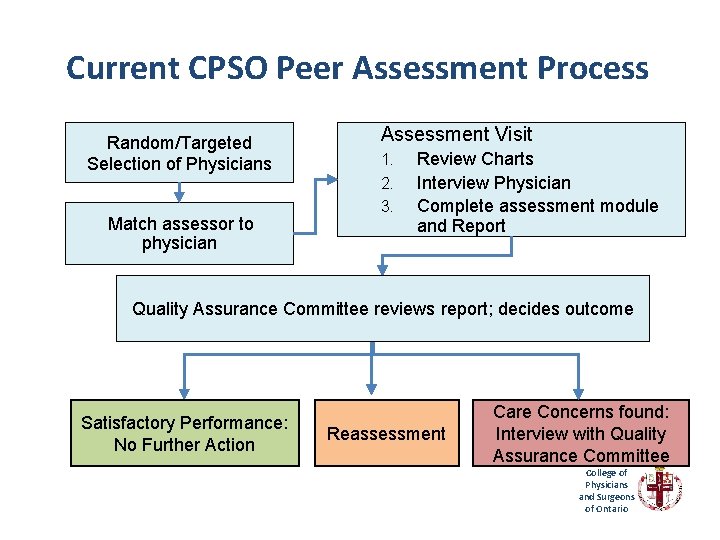 Current CPSO Peer Assessment Process

Random/Targeted Selection of Physicians

Match assessor to physician

Assessment Visit
1. Review Charts
2. Interview Physician
3. Complete assessment module and Report

Quality Assurance Committee reviews report; decides outcome

Satisfactory Performance: No Further Action

Reassessment

Care Concerns found: Interview with Quality Assurance Committee

College of Physicians and Surgeons of Ontario